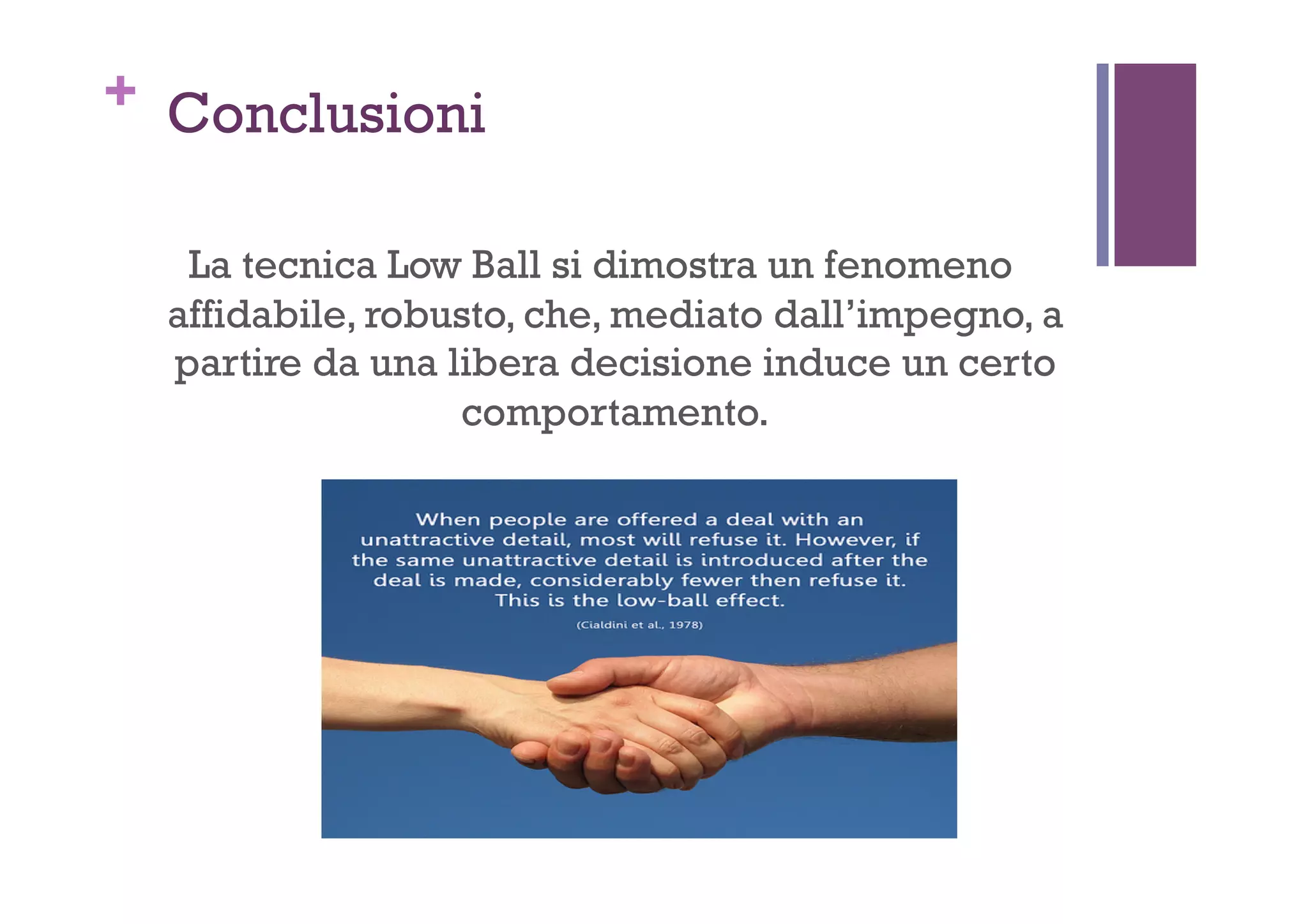 + Conclusioni

La tecnica Low Ball si dimostra un fenomeno affidabile, robusto, che, mediato dall'impegno, a partire da una libera decisione induce un certo comportamento.

When people are offered a deal with an unattractive detail, most will refuse it. However, if the same unattractive detail is introduced after the deal is made, considerably fewer then refuse it. This is the low-ball effect.

(Cialdini et al., 1978)